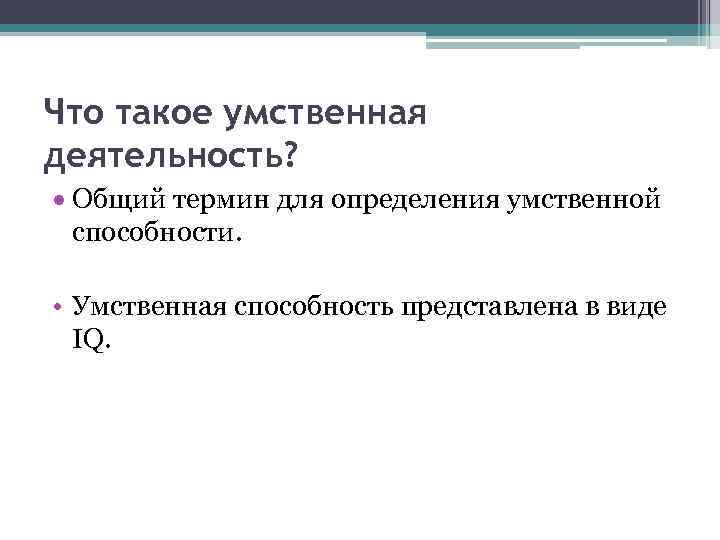 Что такое умственная деятельность?

• Общий термин для определения умственной способности.

• Умственная способность представлена в виде IQ.